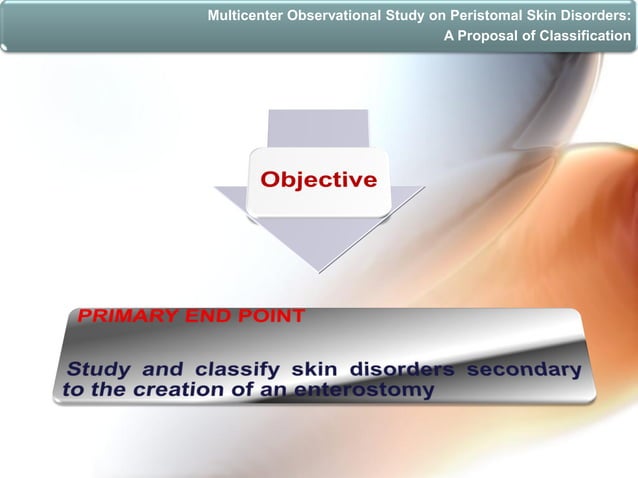 Multicenter Observational Study on Peristomal Skin Disorders: A Proposal of Classification

Objective

PRIMARY END POINT

Study and classify skin disorders secondary to the creation of an enterostomy